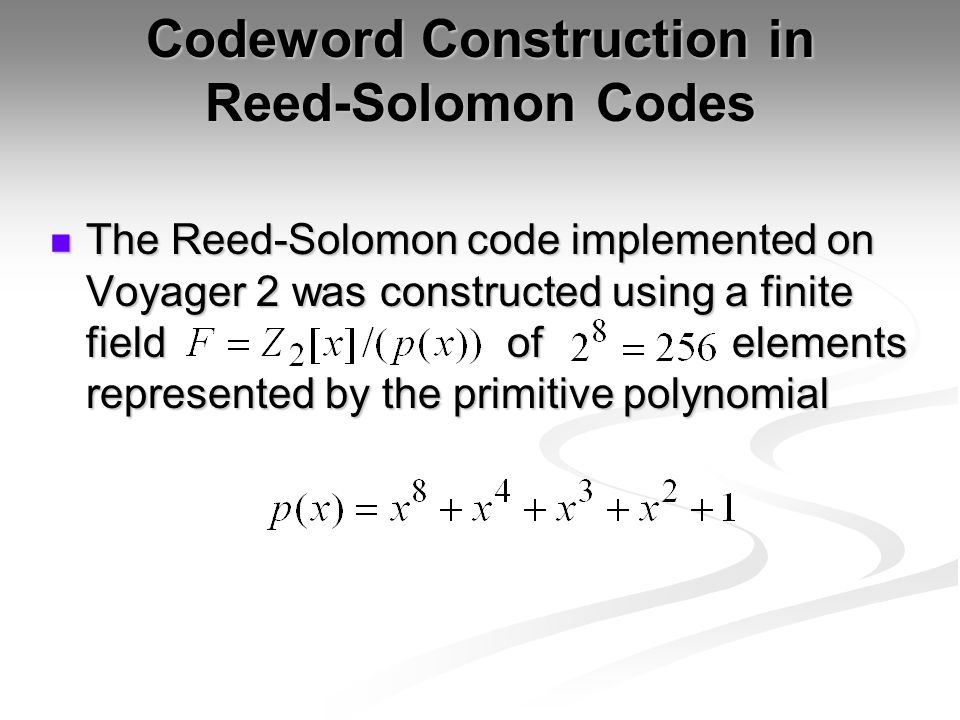 Codeword Construction in Reed-Solomon Codes

The Reed-Solomon code implemented on Voyager 2 was constructed using a finite field $F = Z_2[x]/(p(x))$ of $2^8 = 256$ elements represented by the primitive polynomial

$p(x) = x^8 + x^4 + x^3 + x^2 + 1$